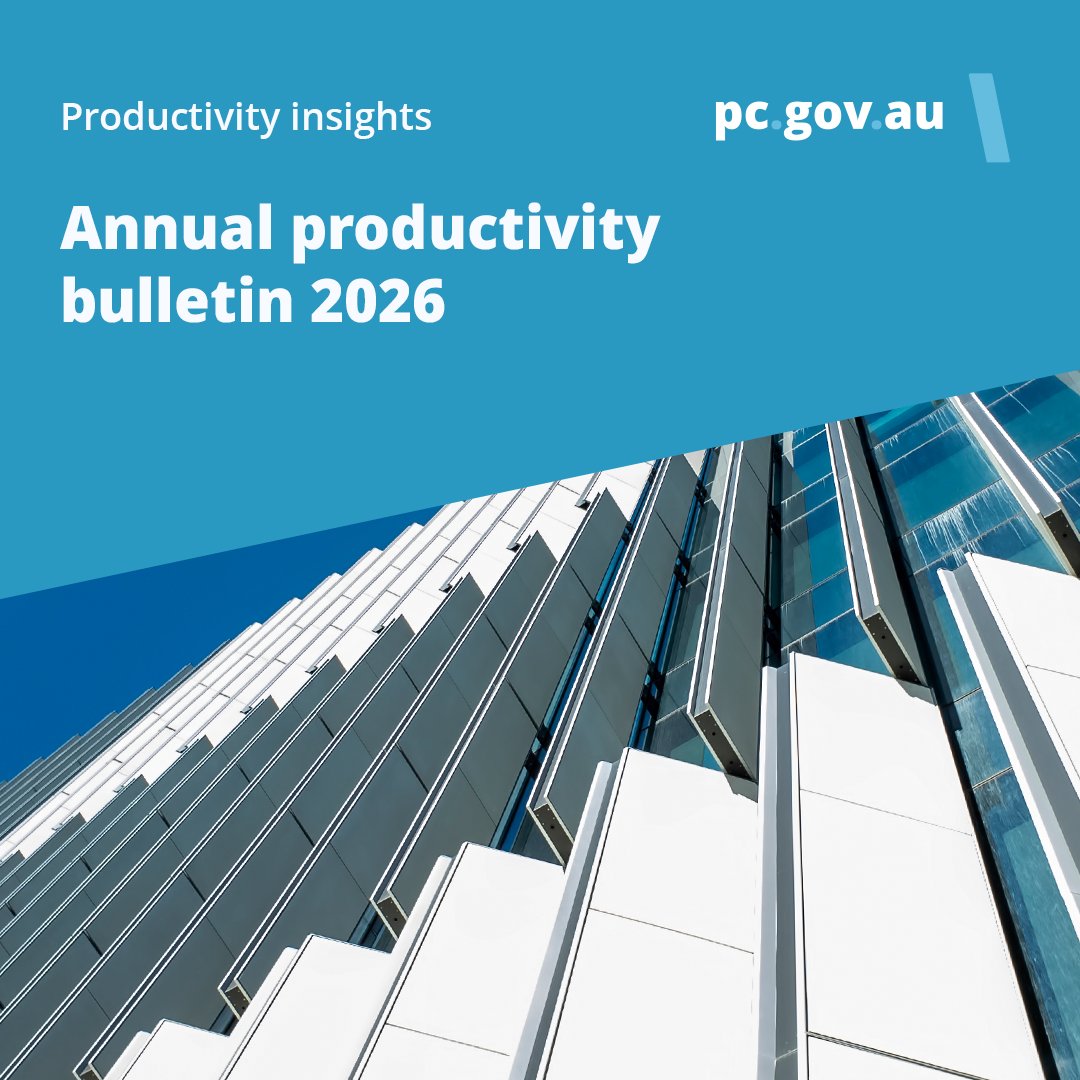 Productivity insights

pc.gov.au

Annual productivity bulletin 2026